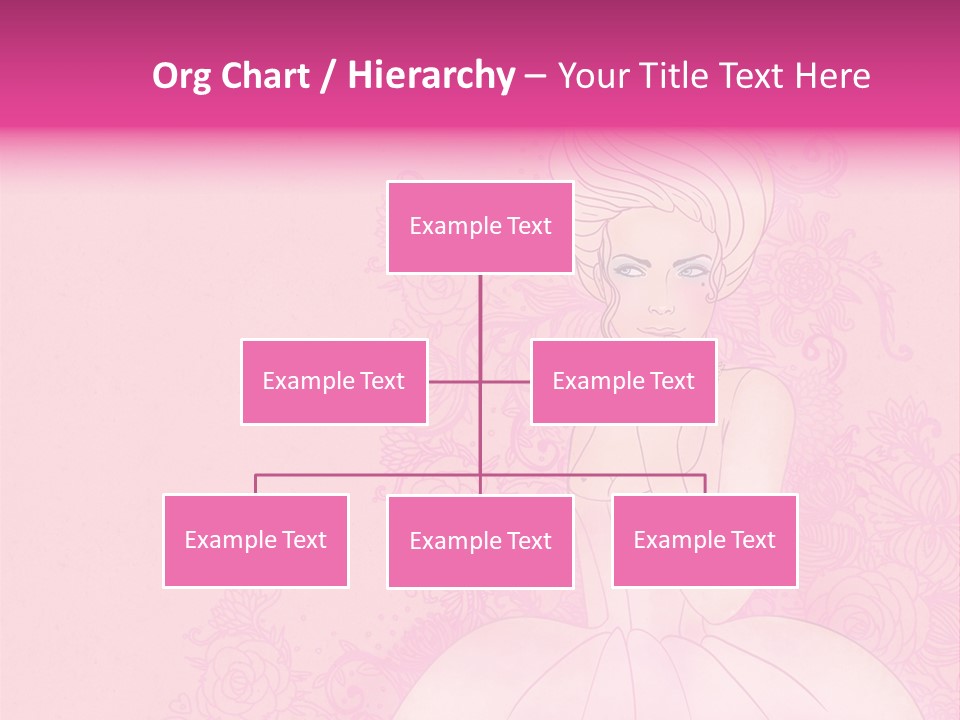 Org Chart / Hierarchy – Your Title Text Here

Example Text

Example Text

Example Text

Example Text

Example Text

Example Text